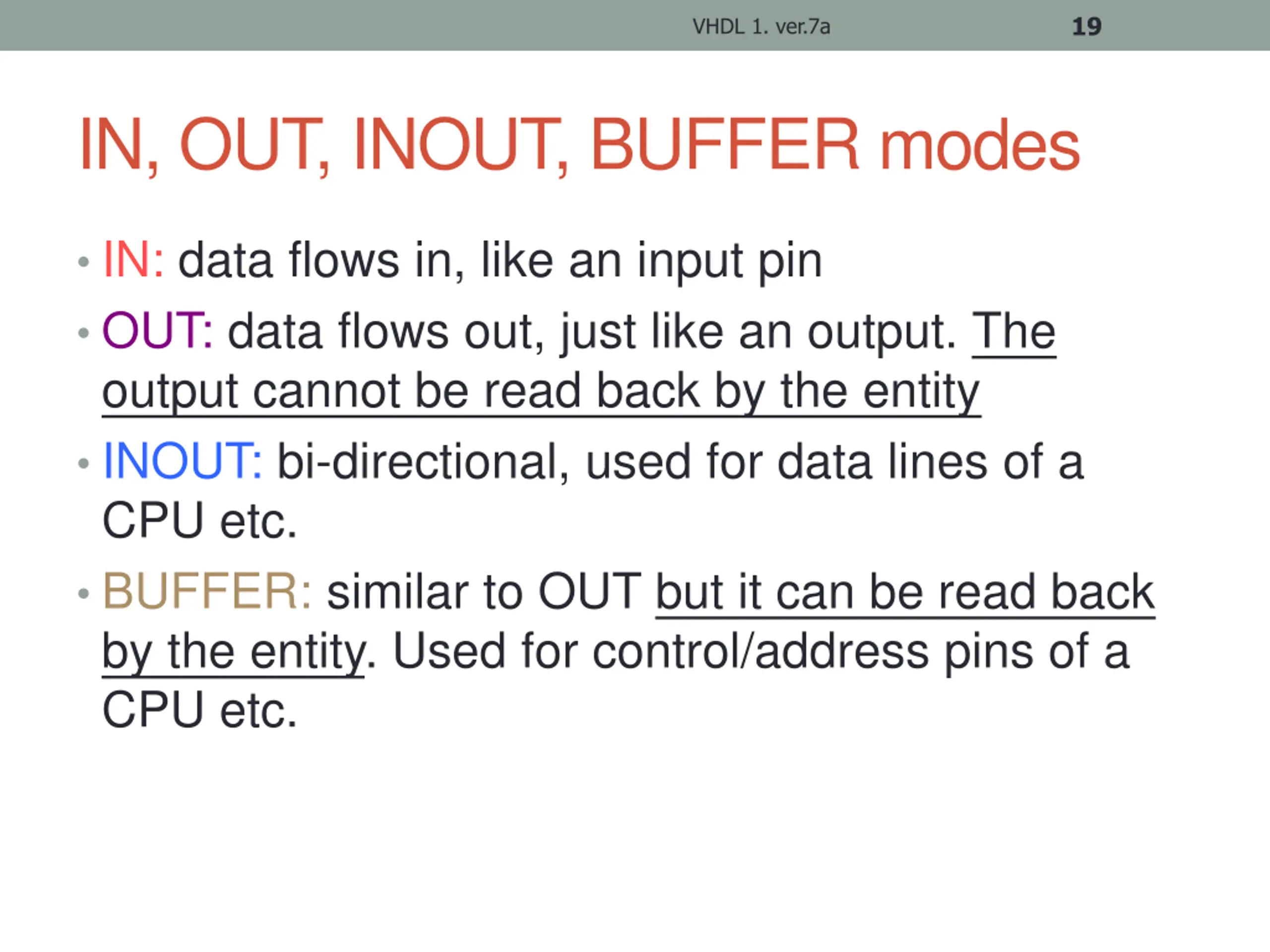 VHDL 1. ver.7a 19

IN, OUT, INOUT, BUFFER modes

• IN: data flows in, like an input pin
• OUT: data flows out, just like an output. The output cannot be read back by the entity
• INOUT: bi-directional, used for data lines of a CPU etc.
• BUFFER: similar to OUT but it can be read back by the entity. Used for control/address pins of a CPU etc.